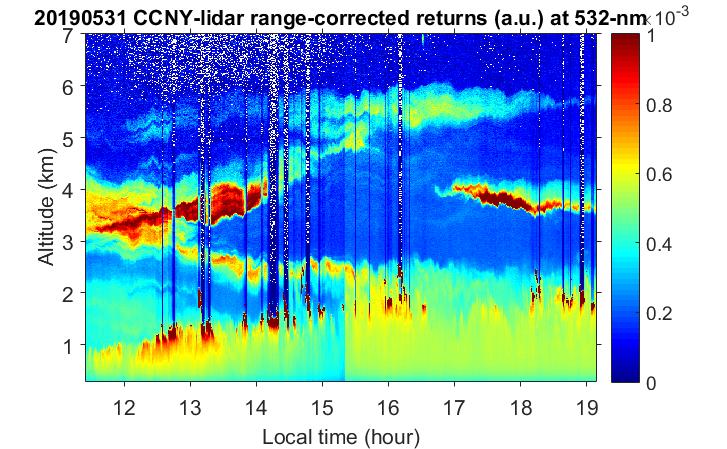 20190531 CCNY-lidar range-corrected returns (a.u.) at 532-nm

$\times 10^{-3}$

7
6
5
4
3
2
1

Altitude (km)

12 13 14 15 16 17 18 19

Local time (hour)

1
0.8
0.6
0.4
0.2
0